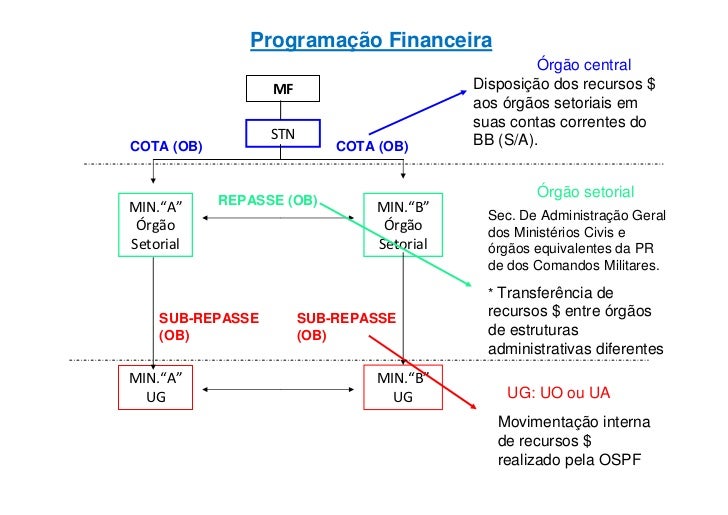 Programação Financeira

MF

STN

COTA (OB)

COTA (OB)

Órgão central
Disposição dos recursos $ aos órgãos setoriais em suas contas correntes do BB (S/A).

MIN."A" Órgão Setorial

REPASSE (OB)

MIN."B" Órgão Setorial

Órgão setorial
Sec. De Administração Geral dos Ministérios Civis e órgãos equivalentes da PR de dos Comandos Militares.

* Transferência de recursos $ entre órgãos de estruturas administrativas diferentes

SUB-REPASSE (OB)

SUB-REPASSE (OB)

MIN."A" UG

MIN."B" UG

UG: UO ou UA

Movimentação interna de recursos $ realizado pela OSPF